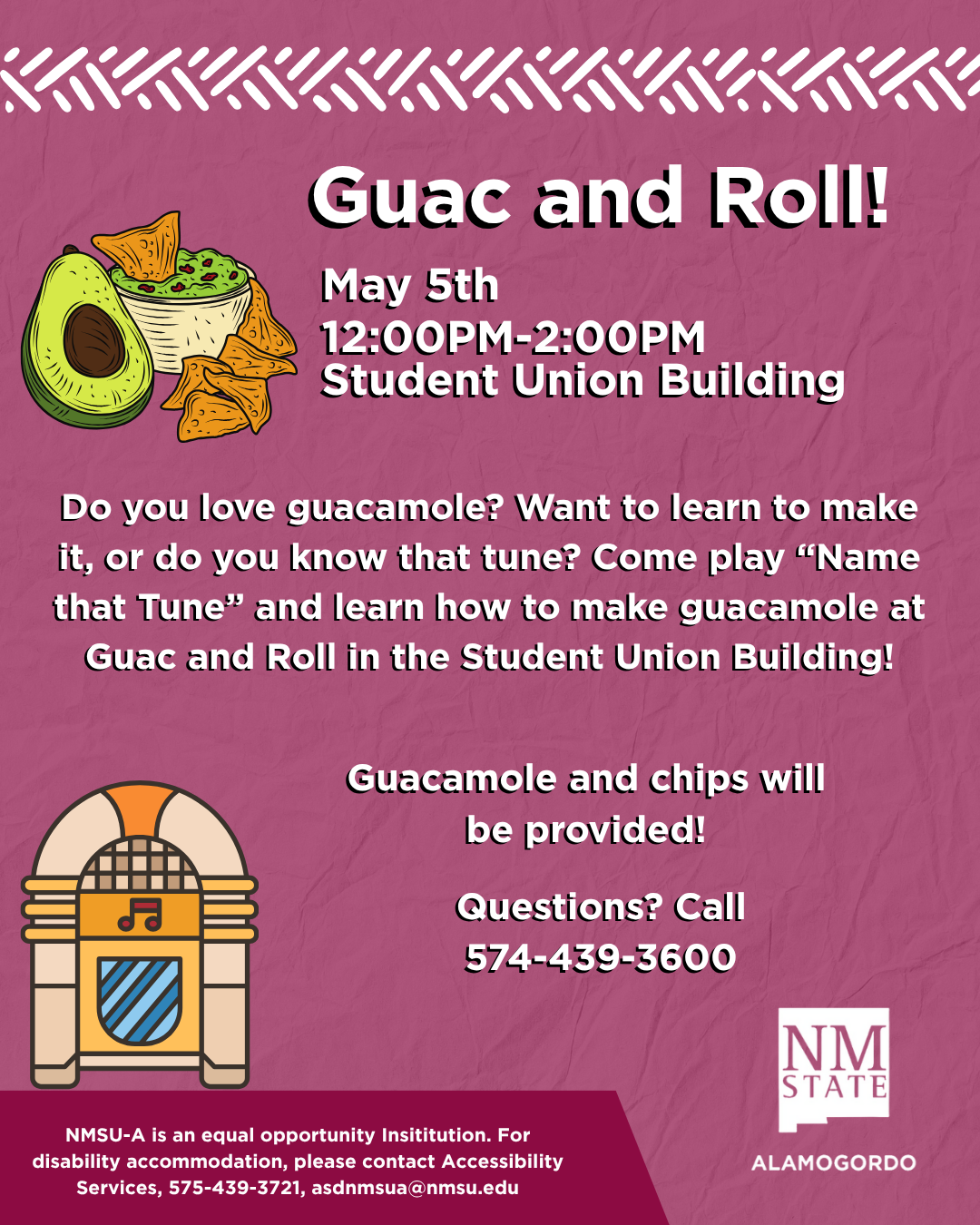 Guac and Roll!

May 5th
12:00PM-2:00PM
Student Union Building

Do you love guacamole? Want to learn to make it, or do you know that tune? Come play “Name that Tune” and learn how to make guacamole at Guac and Roll in the Student Union Building!

Guacamole and chips will be provided!

Questions? Call 574-439-3600

NM STATE

ALAMOGORDO

NMSU-A is an equal opportunity Insititution. For disability accommodation, please contact Accessibility Services, 575-439-3721, asdnmsua@nmsu.edu